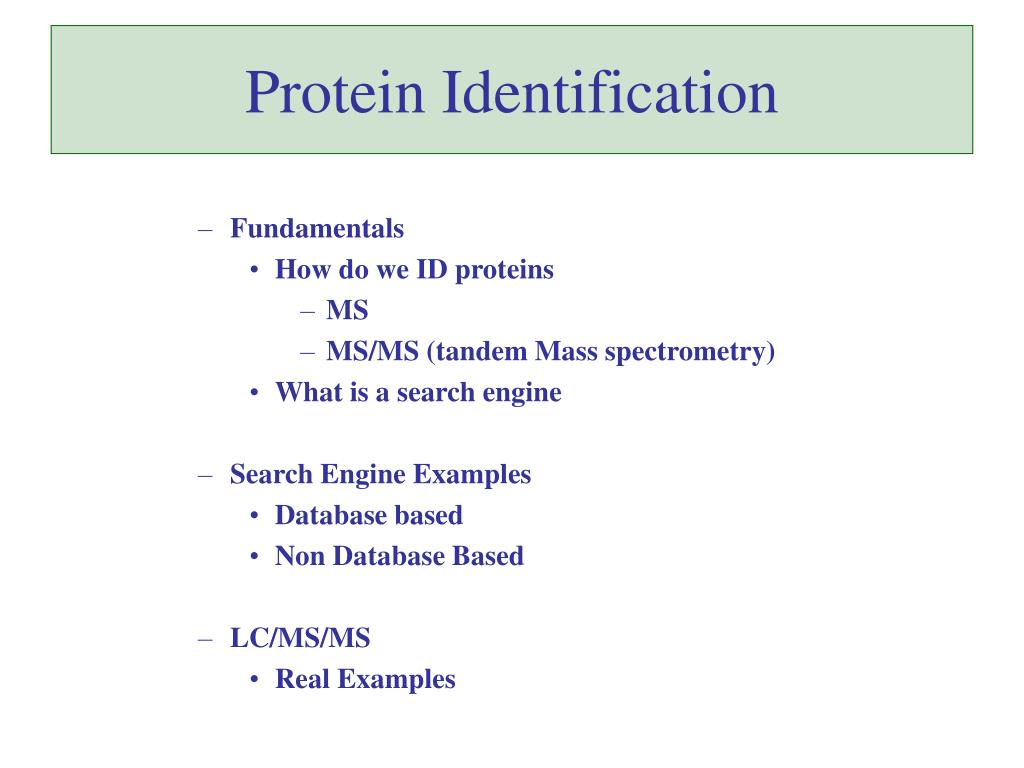 Protein Identification

– Fundamentals
• How do we ID proteins
– MS
– MS/MS (tandem Mass spectrometry)
• What is a search engine

– Search Engine Examples
• Database based
• Non Database Based

– LC/MS/MS
• Real Examples